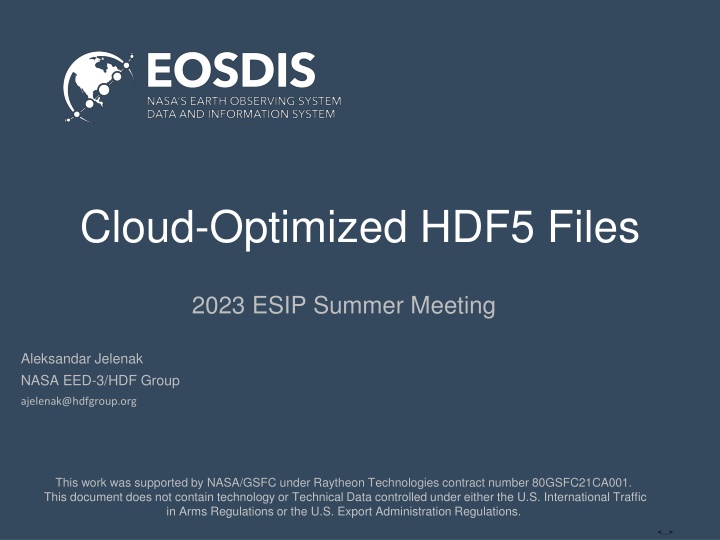 EOSDIS
NASA'S EARTH OBSERVING SYSTEM
DATA AND INFORMATION SYSTEM

Cloud-Optimized HDF5 Files

2023 ESIP Summer Meeting

Aleksandar Jelenak
NASA EED-3/HDF Group
ajelenak@hdfgroup.org

This work was supported by NASA/GSFC under Raytheon Technologies contract number 80GSFC21CA001. This document does not contain technology or Technical Data controlled under either the U.S. International Traffic in Arms Regulations or the U.S. Export Administration Regulations.